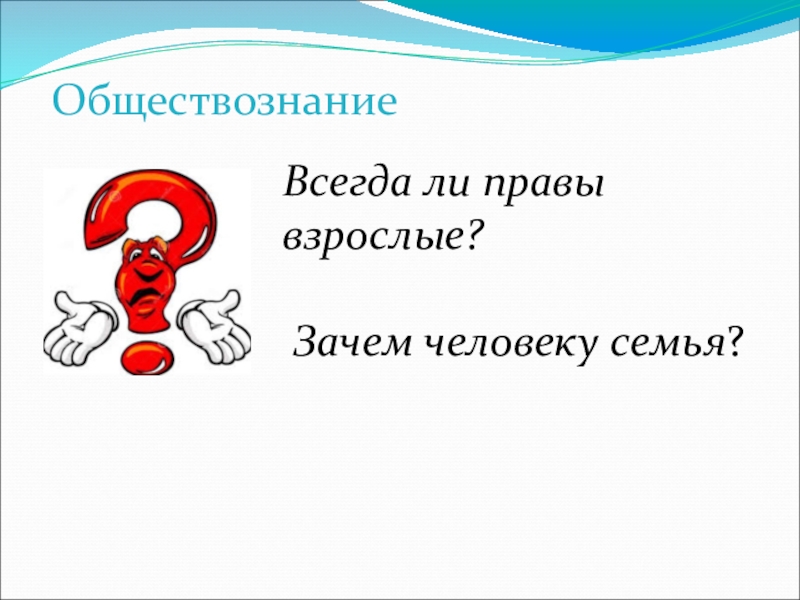 Обществознание

Всегда ли правы взрослые?

Зачем человеку семья?